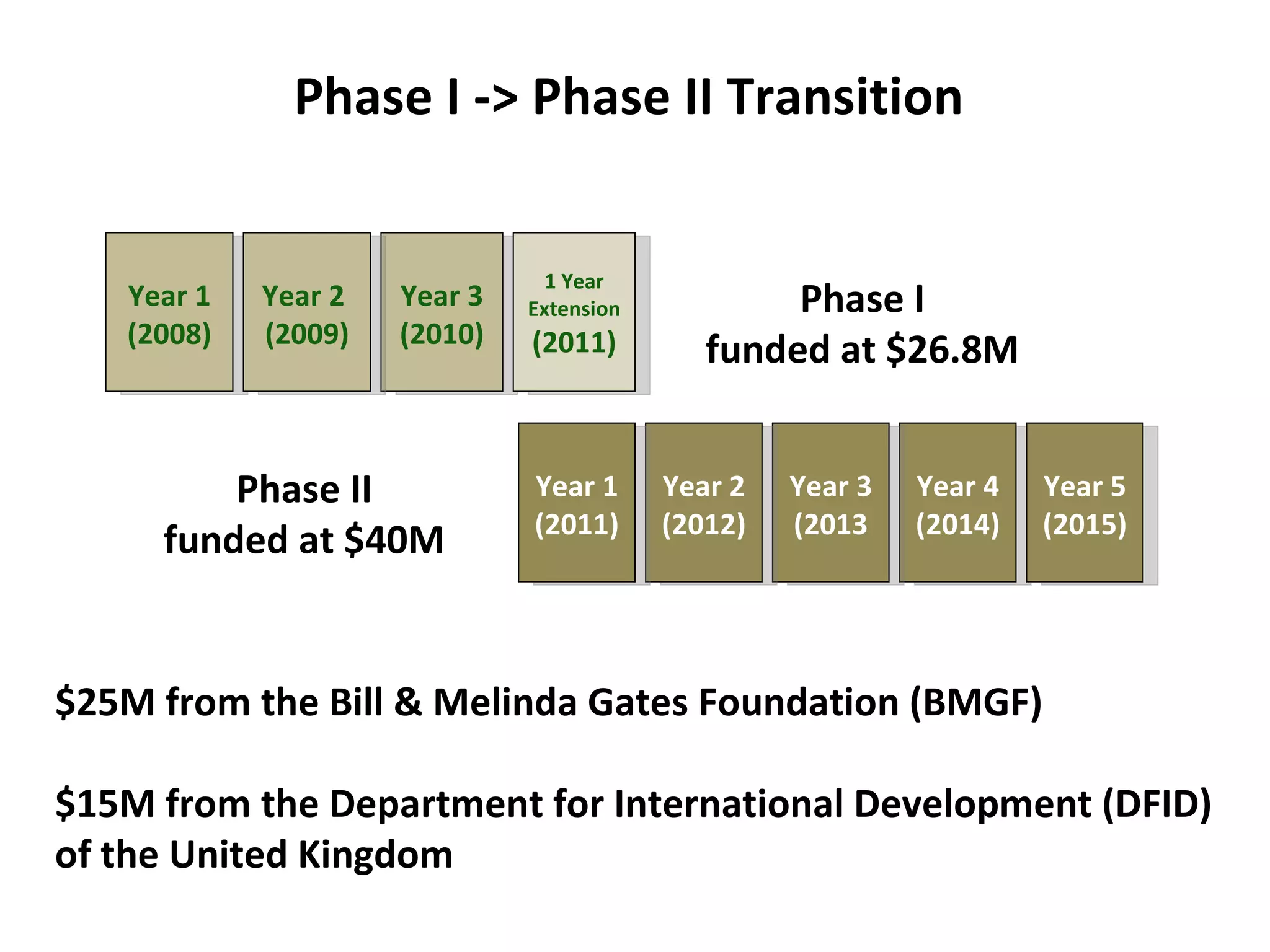 Phase I -> Phase II Transition

Year 1 (2008)

Year 2 (2009)

Year 3 (2010)

1 Year Extension (2011)

Phase I funded at $26.8M

Phase II funded at $40M

Year 1 (2011)

Year 2 (2012)

Year 3 (2013

Year 4 (2014)

Year 5 (2015)

$25M from the Bill & Melinda Gates Foundation (BMGF)

$15M from the Department for International Development (DFID) of the United Kingdom